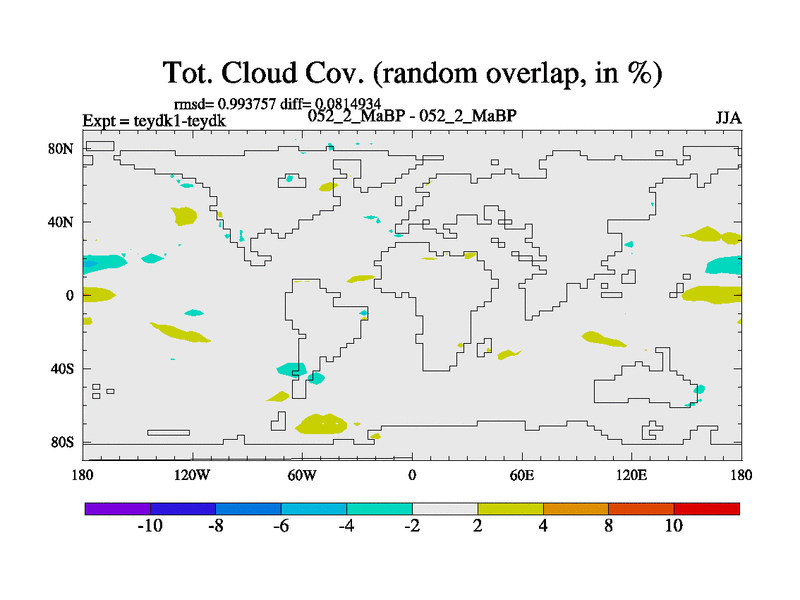 Tot. Cloud Cov. (random overlap, in %)

rmsd= 0.993757 diff= 0.0814934

Expt = teydk1-teydk

052_2_MaBP - 052_2_MaBP

JJA

80N

40N

0

40S

80S

180

120W

60W

0

60E

120E

180

-10

-8

-6

-4

-2

2

4

8

10